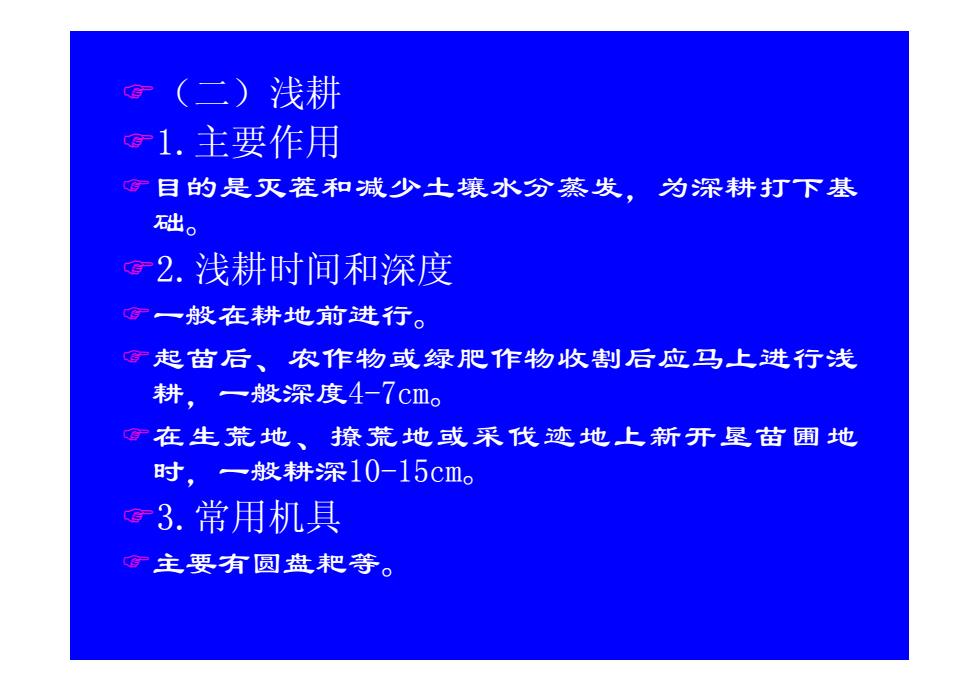 ☞（二）浅耕

☞1.主要作用

☞目的是灭茬和减少土壤水分蒸发，为深耕打下基础。

☞2.浅耕时间和深度

☞一般在耕地前进行。

☞起苗后、农作物或绿肥作物收割后应马上进行浅耕，一般深度4-7cm。

☞在生荒地、撩荒地或采伐迹地上新开垦苗圃地时，一般耕深10-15cm。

☞3.常用机具

☞主要有圆盘耙等。